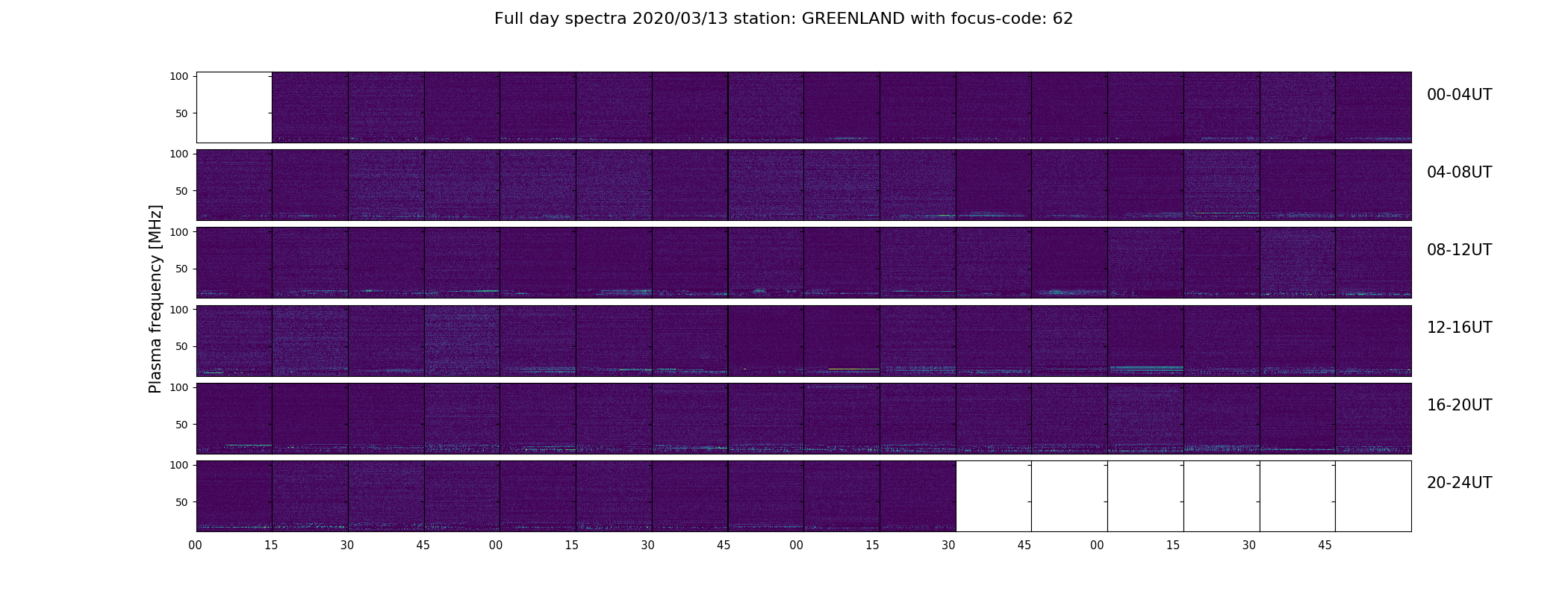 Full day spectra 2020/03/13 station: GREENLAND with focus-code: 62

Plasma frequency [MHz]

100
50
00-04UT

100
50
04-08UT

100
50
08-12UT

100
50
12-16UT

100
50
16-20UT

100
50
20-24UT

00 15 30 45 00 15 30 45 00 15 30 45 00 15 30 45